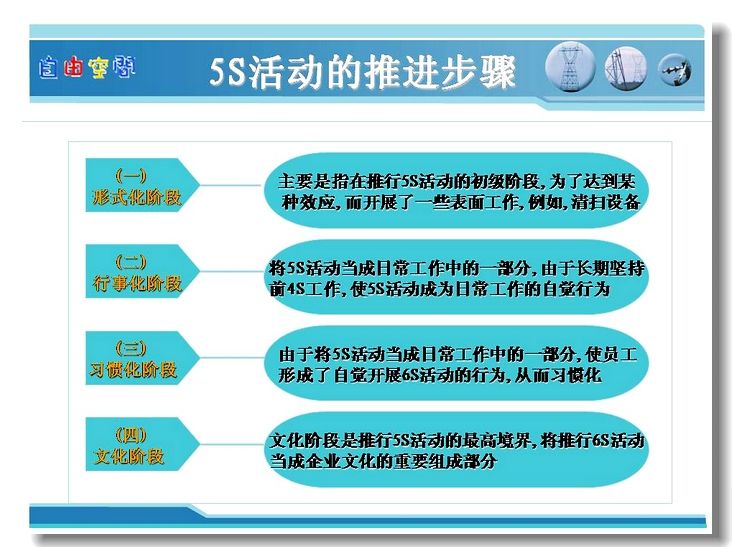 自由空间

5S活动的推进步骤

(一)
形式化阶段

主要是指在推行5S活动的初级阶段，为了达到某种效应，而开展了一些表面工作，例如，清扫设备

(二)
行事化阶段

将5S活动当成日常工作中的一部分，由于长期坚持前4S工作，使5S活动成为日常工作的自觉行为

(三)
习惯化阶段

由于将5S活动当成日常工作中的一部分，使员工形成了自觉开展6S活动的行为，从而习惯化

(四)
文化阶段

文化阶段是推行5S活动的最高境界，将推行6S活动当成企业文化的重要组成部分